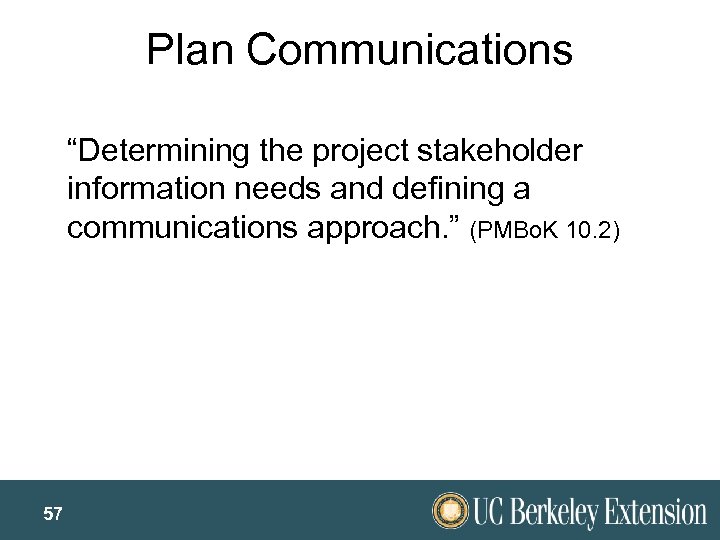 Plan Communications

“Determining the project stakeholder information needs and defining a communications approach.” (PMBoK 10.2)

57

UC Berkeley Extension